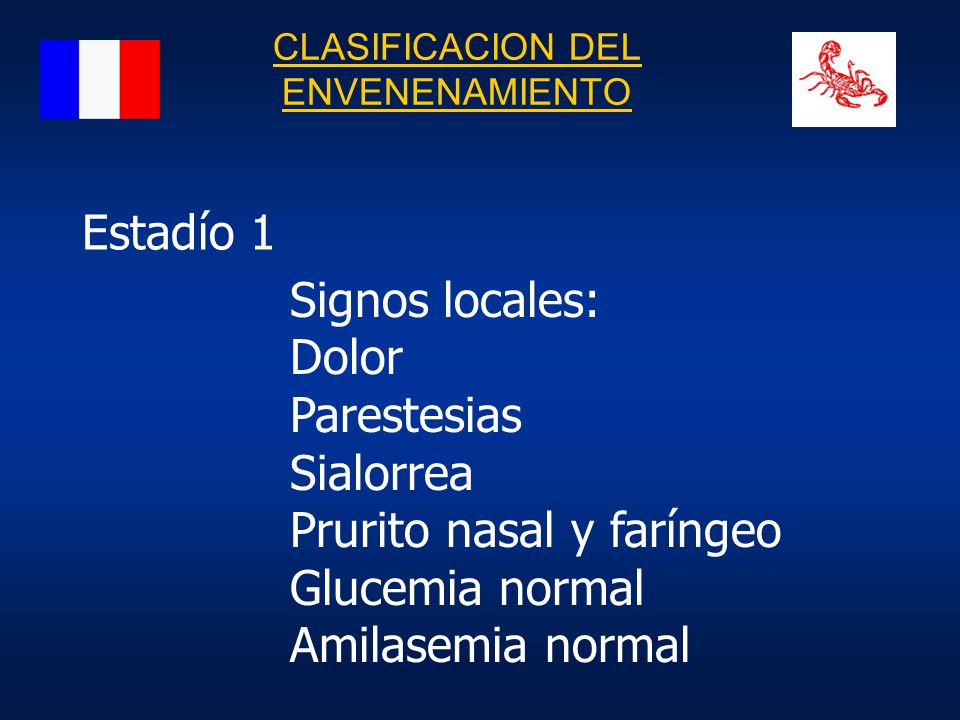 CLASIFICACION DEL ENVENENAMIENTO

Estadío 1

Signos locales:
Dolor
Parestesias
Sialorrea
Prurito nasal y faríngeo
Glucemia normal
Amilasemia normal